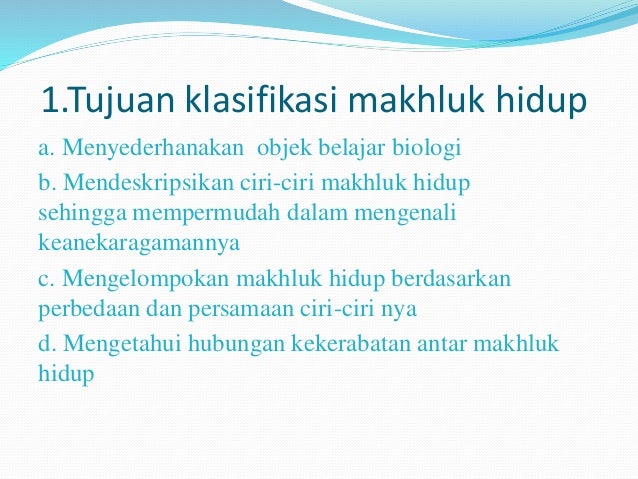 1.Tujuan klasifikasi makhluk hidup

a. Menyederhanakan objek belajar biologi

b. Mendeskripsikan ciri-ciri makhluk hidup sehingga mempermudah dalam mengenali keanekaragamannya

c. Mengelompokan makhluk hidup berdasarkan perbedaan dan persamaan ciri-ciri nya

d. Mengetahui hubungan kekerabatan antar makhluk hidup